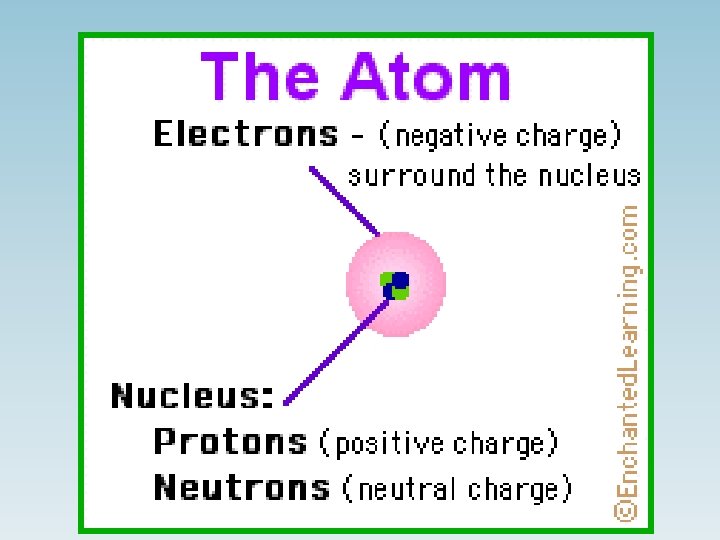 The Atom

Electrons - (negative charge) surround the nucleus

Nucleus:
Protons (positive charge)
Neutrons (neutral charge)

©EnchantedLearning.com